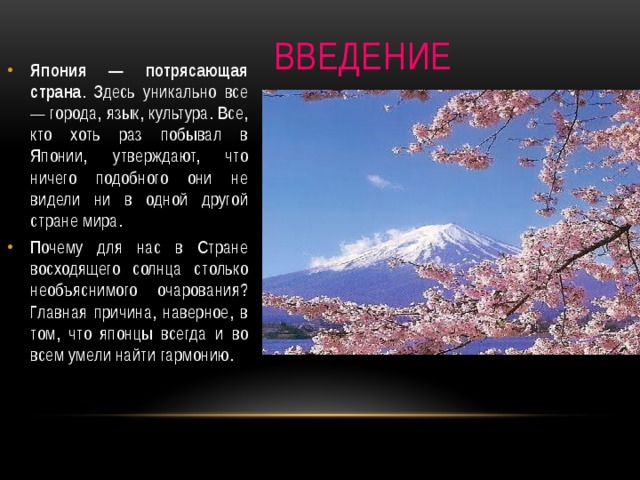 ВВЕДЕНИЕ

• Япония — потрясающая страна. Здесь уникально все — города, язык, культура. Все, кто хоть раз побывал в Японии, утверждают, что ничего подобного они не видели ни в одной другой стране мира.

• Почему для нас в Стране восходящего солнца столько необъяснимого очарования? Главная причина, наверное, в том, что японцы всегда и во всем умели найти гармонию.